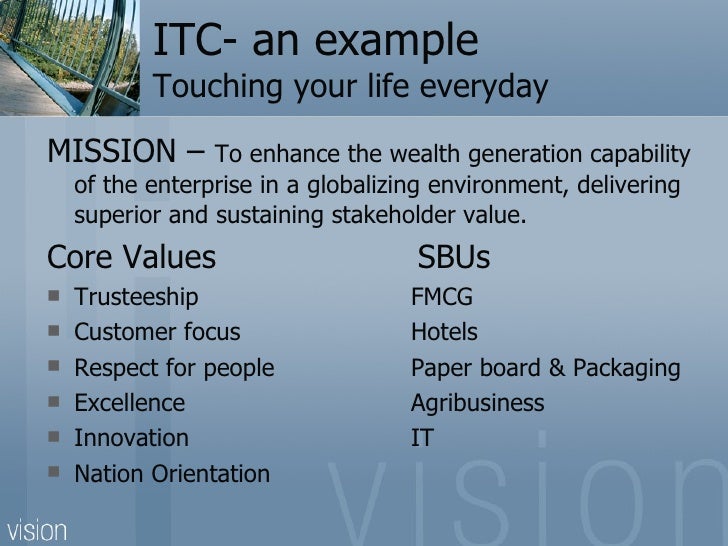 ITC- an example
Touching your life everyday

MISSION – To enhance the wealth generation capability of the enterprise in a globalizing environment, delivering superior and sustaining stakeholder value.

Core Values
- Trusteeship
- Customer focus
- Respect for people
- Excellence
- Innovation
- Nation Orientation

SBUs
FMCG
Hotels
Paper board & Packaging
Agribusiness
IT

vision

vision